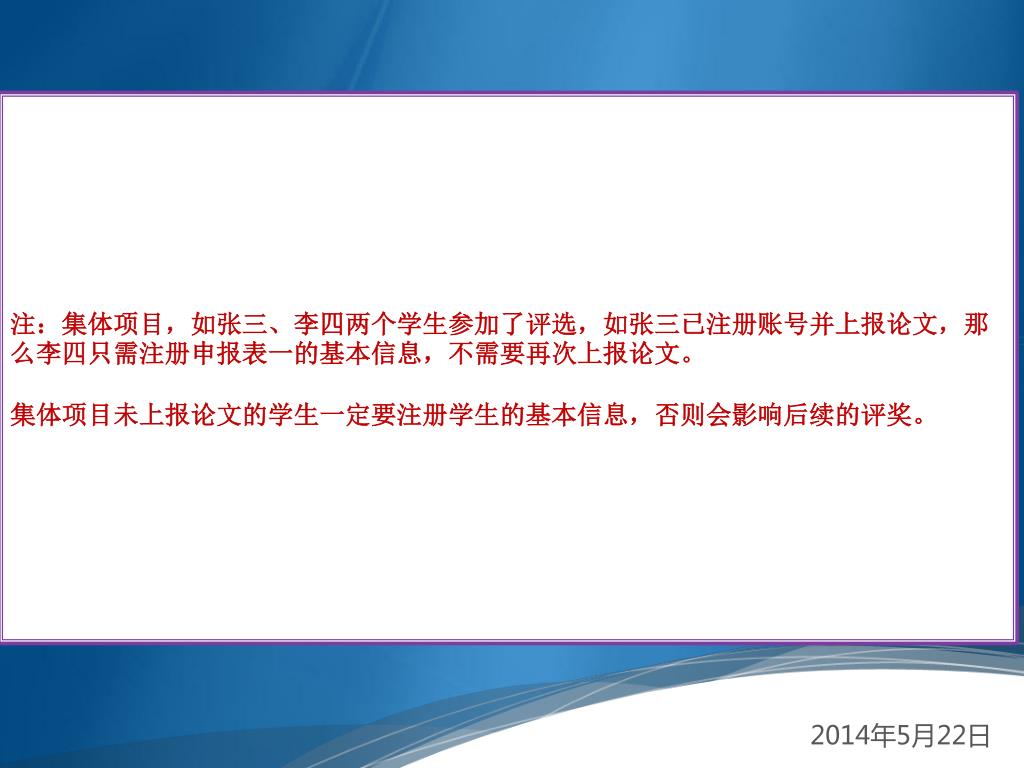 注：集体项目，如张三、李四两个学生参加了评选，如张三已注册账号并上报论文，那么李四只需注册申报表一的基本信息，不需要再次上报论文。

集体项目未上报论文的学生一定要注册学生的基本信息，否则会影响后续的评奖。

2014年5月22日